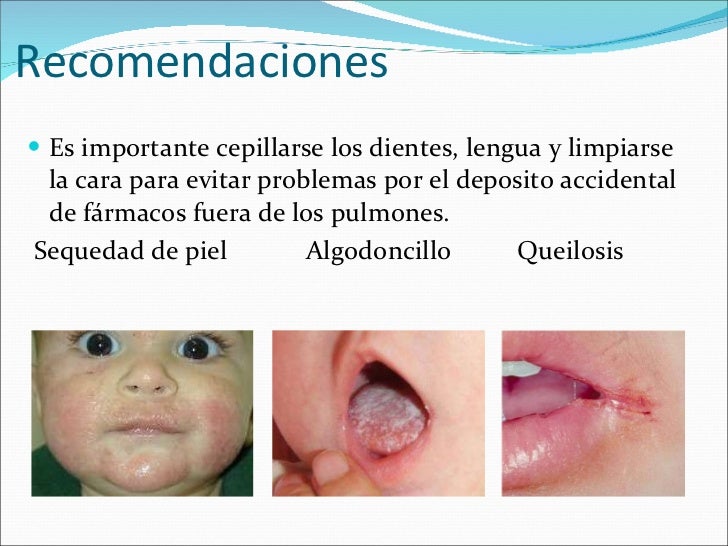 Recomendaciones

Es importante cepillarse los dientes, lengua y limpiarse la cara para evitar problemas por el deposito accidental de fármacos fuera de los pulmones.

Sequedad de piel Algodoncillo Queilosis